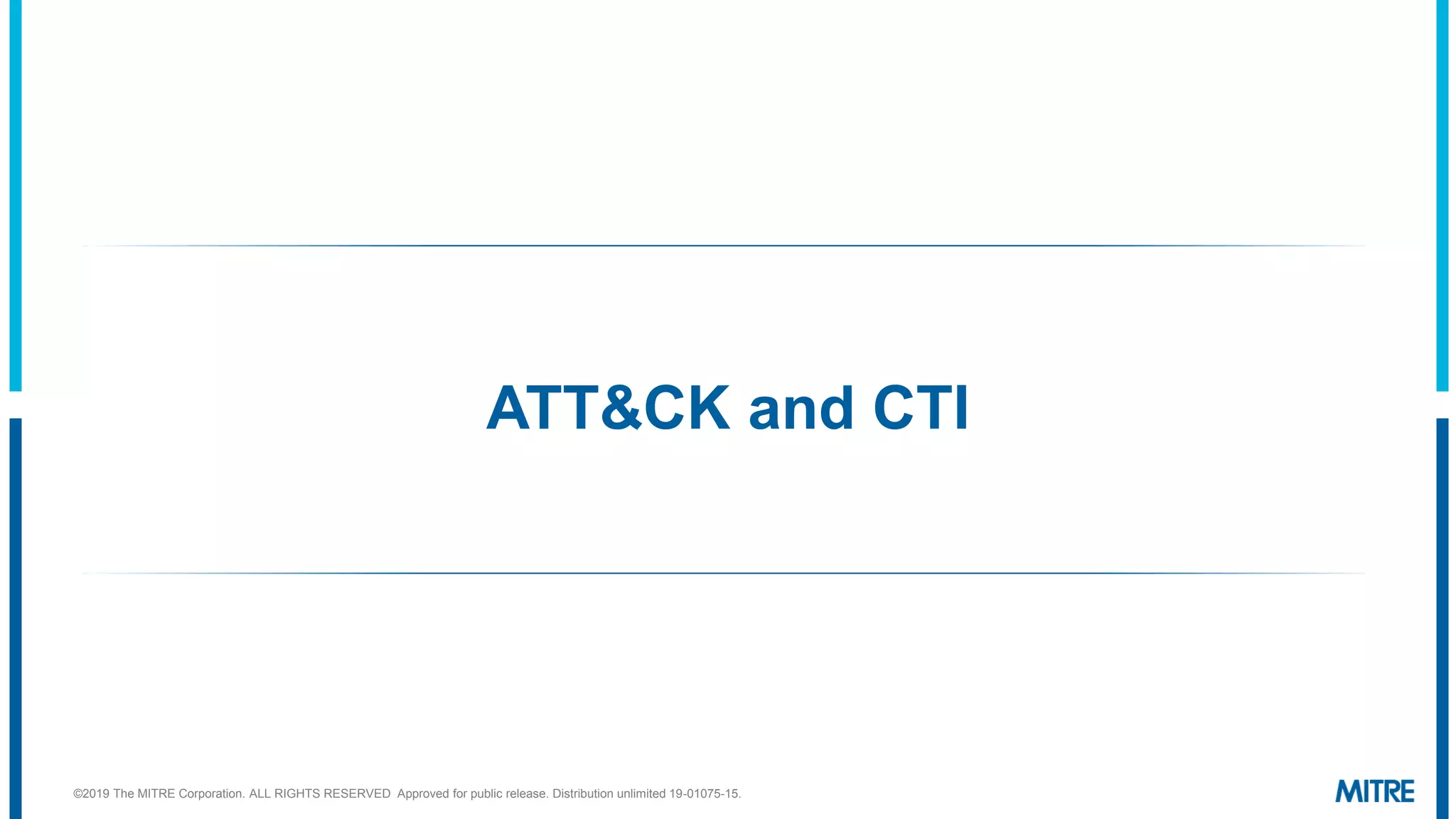 ATT&CK and CTI

©2019 The MITRE Corporation. ALL RIGHTS RESERVED Approved for public release. Distribution unlimited 19-01075-15.

MITRE